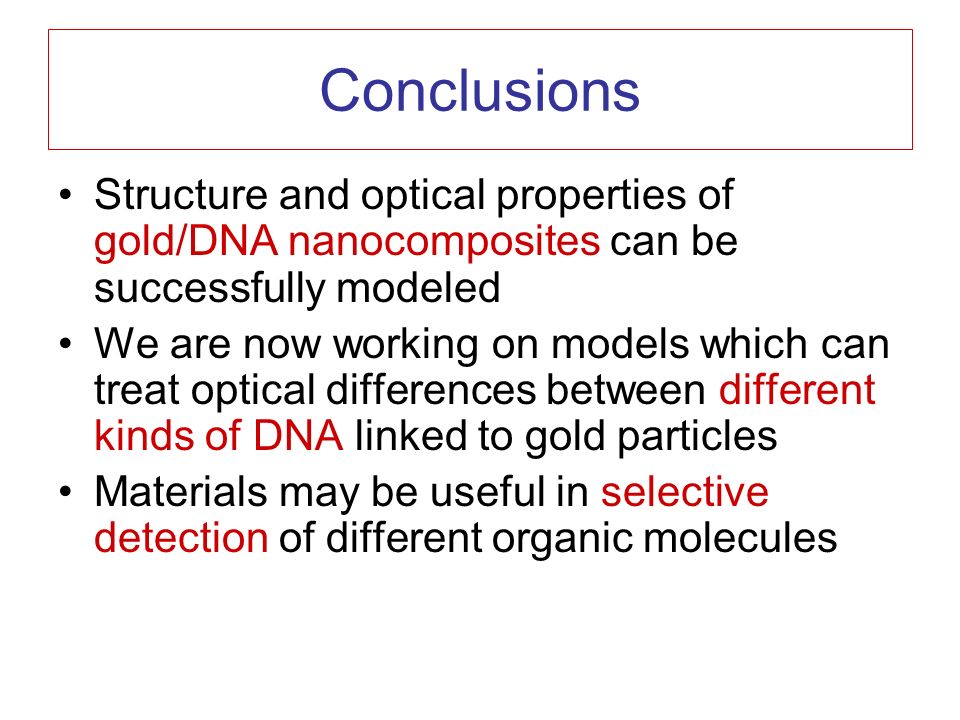 Conclusions

• Structure and optical properties of gold/DNA nanocomposites can be successfully modeled
• We are now working on models which can treat optical differences between different kinds of DNA linked to gold particles
• Materials may be useful in selective detection of different organic molecules